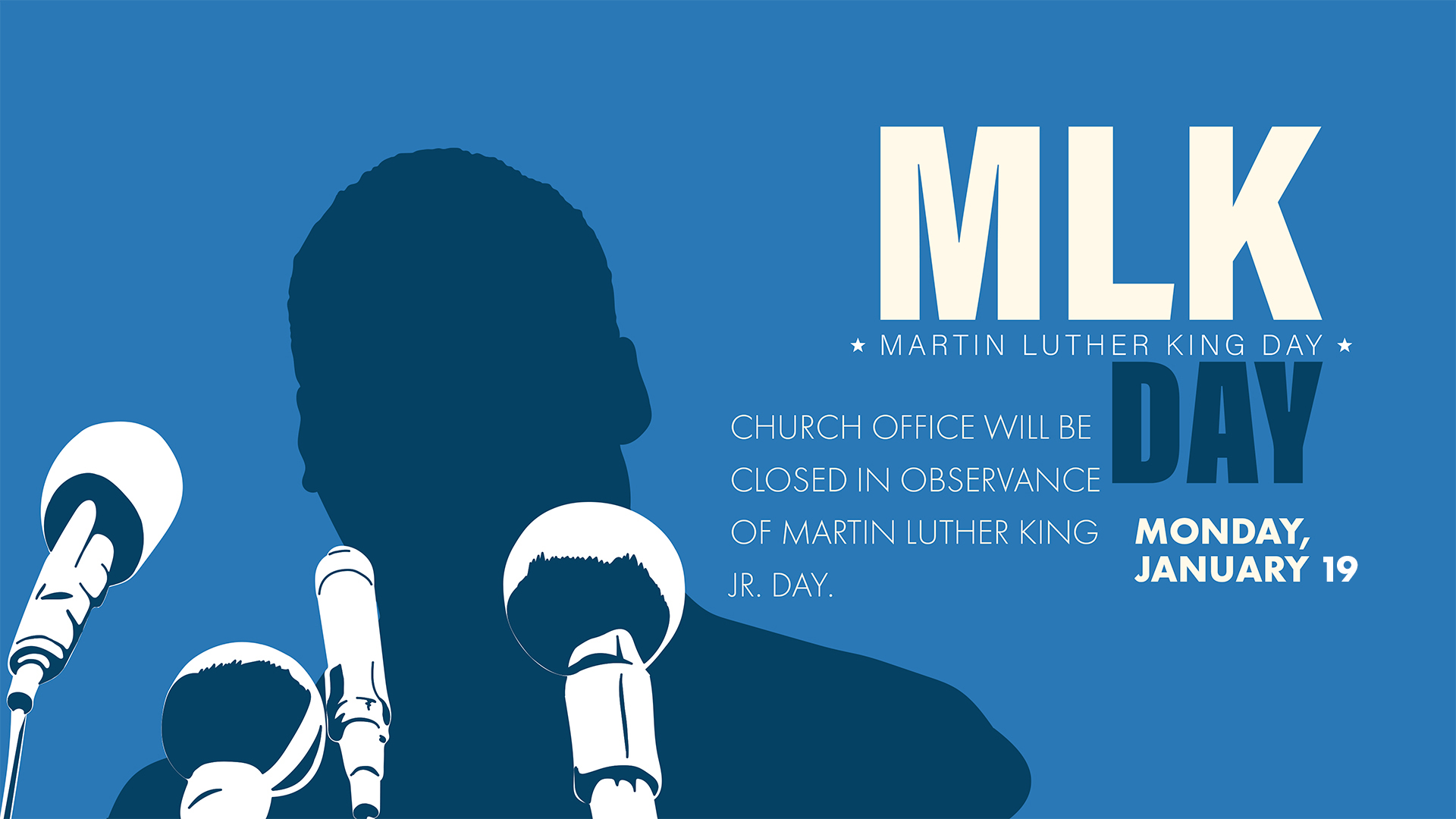 MLK

★ MARTIN LUTHER KING DAY ★

DAY

CHURCH OFFICE WILL BE CLOSED IN OBSERVANCE OF MARTIN LUTHER KING JR. DAY.

MONDAY, JANUARY 19